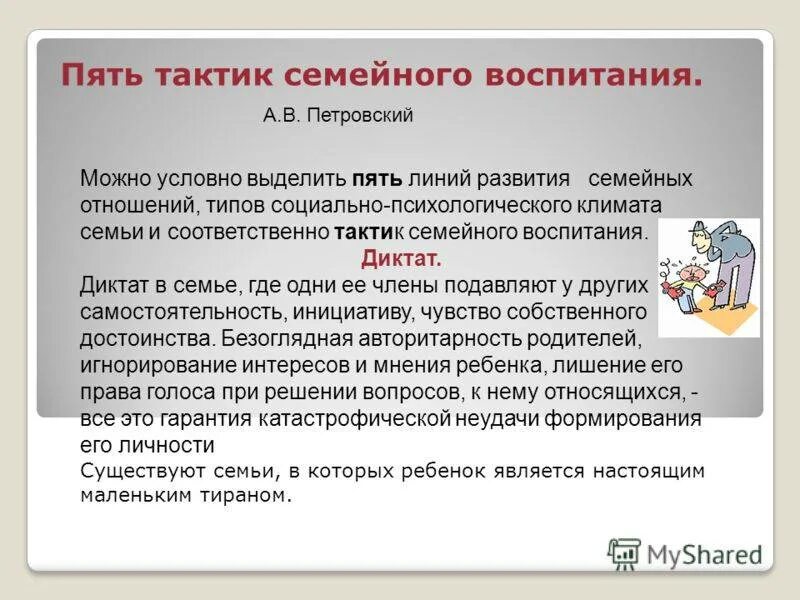 Пять тактик семейного воспитания.

А.В. Петровский

Можно условно выделить пять линий развития семейных отношений, типов социально-психологического климата семьи и соответственно тактик семейного воспитания.

Диктат.

Диктат в семье, где одни ее члены подавляют у других самостоятельность, инициативу, чувство собственного достоинства. Безоглядная авторитарность родителей, игнорирование интересов и мнения ребенка, лишение его права голоса при решении вопросов, к нему относящихся, - все это гарантия катастрофической неудачи формирования его личности

Существуют семьи, в которых ребенок является настоящим маленьким тираном.

MyShared